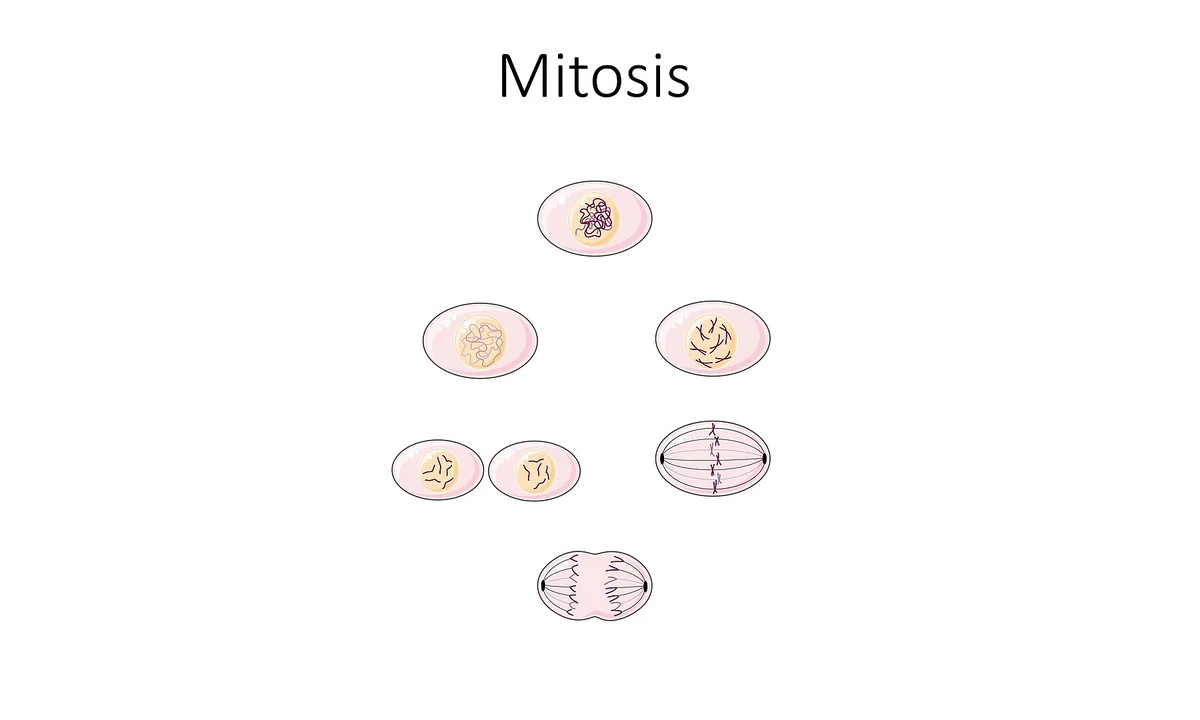 Mitosis